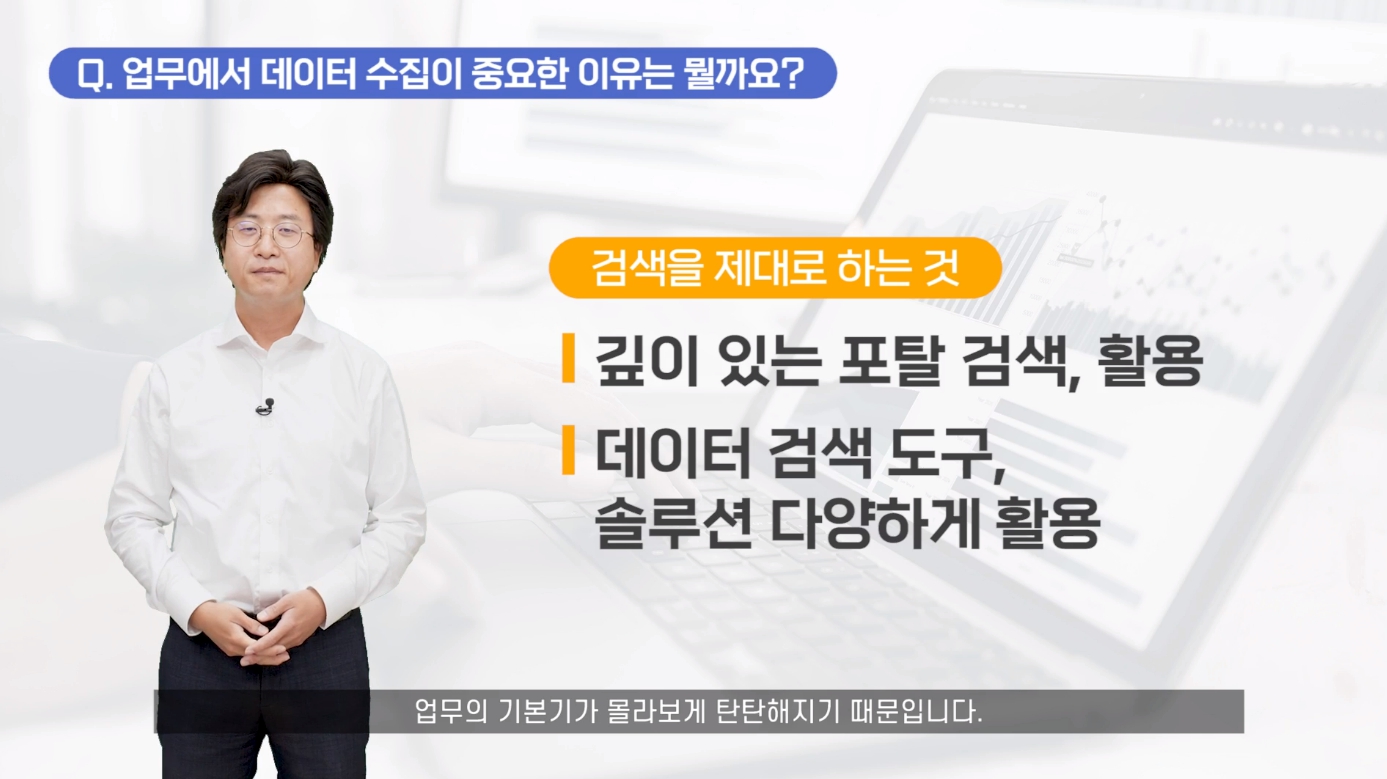 Q. 업무에서 데이터 수집이 중요한 이유는 뭘까요?

검색을 제대로 하는 것

깊이 있는 포탈 검색, 활용

데이터 검색 도구, 솔루션 다양하게 활용

업무의 기본기가 몰라보게 탄탄해지기 때문입니다.